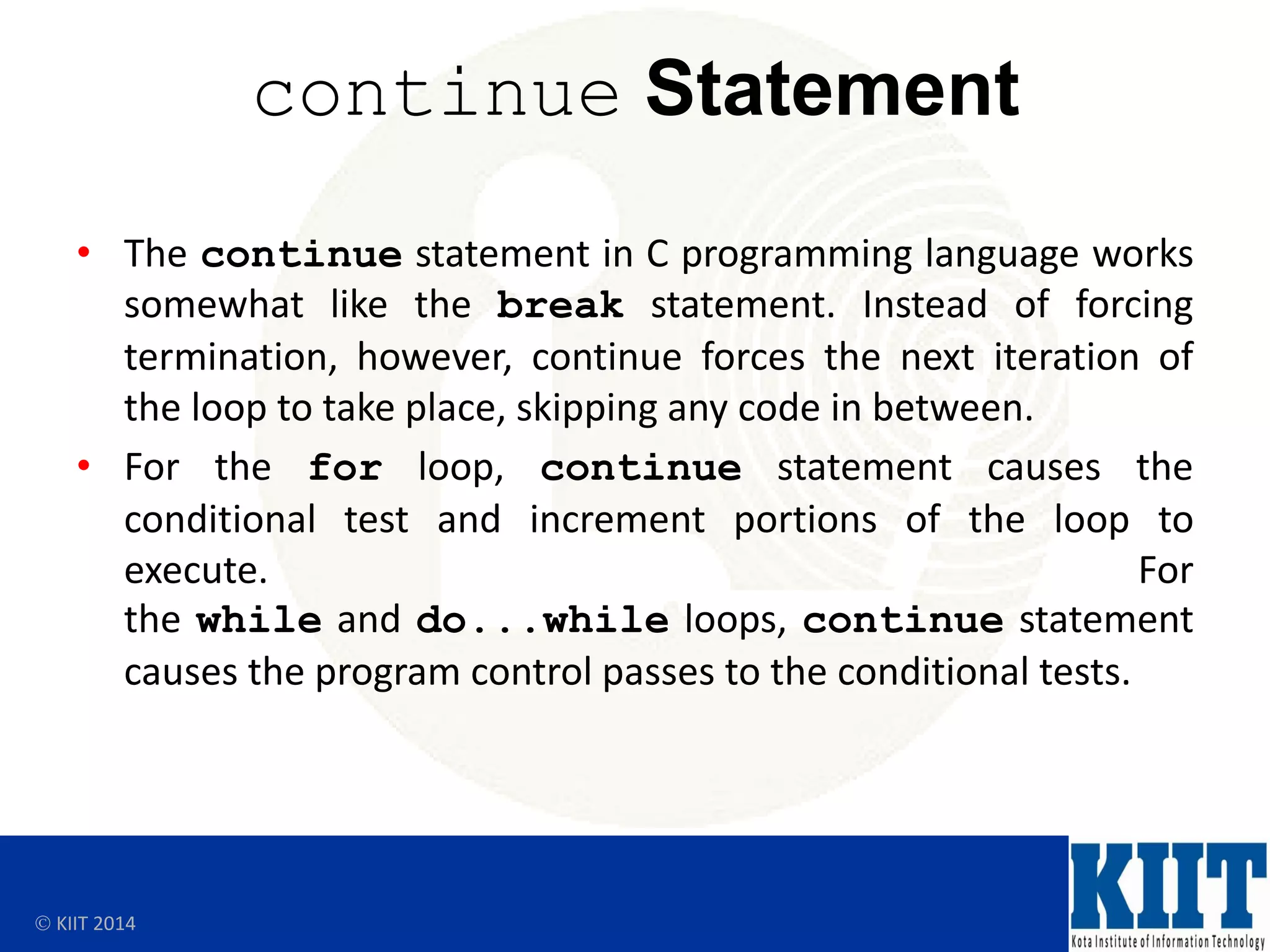 continue Statement

• The continue statement in C programming language works somewhat like the break statement. Instead of forcing termination, however, continue forces the next iteration of the loop to take place, skipping any code in between.

• For the for loop, continue statement causes the conditional test and increment portions of the loop to execute. For the while and do...while loops, continue statement causes the program control passes to the conditional tests.

© KIIT 2014

KIIT
Kota Institute of Information Technology